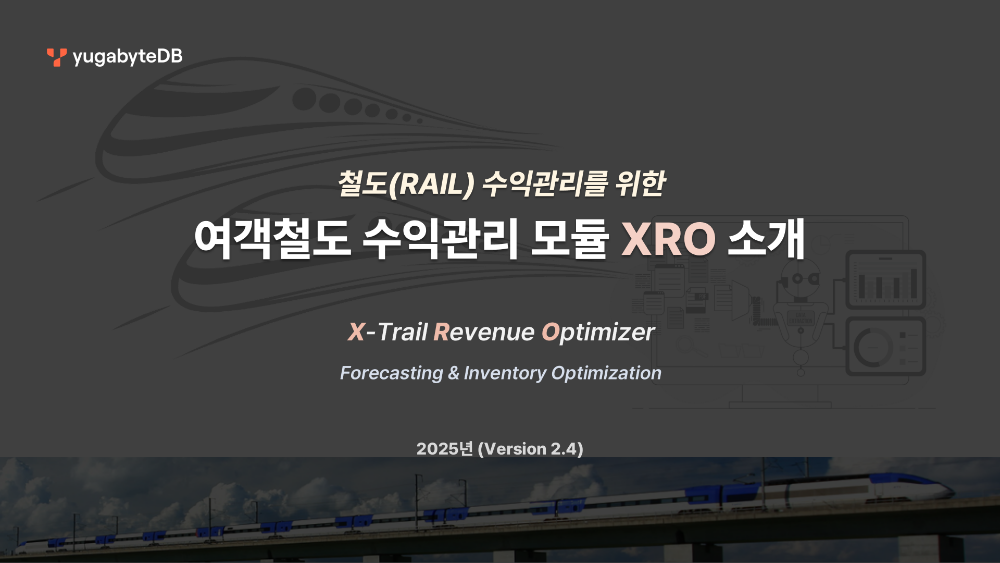 yugabyteDB

철도(RAIL) 수익관리를 위한

여객철도 수익관리 모듈 XRO 소개

X-Trail Revenue Optimizer

Forecasting & Inventory Optimization

2025년 (Version 2.4)